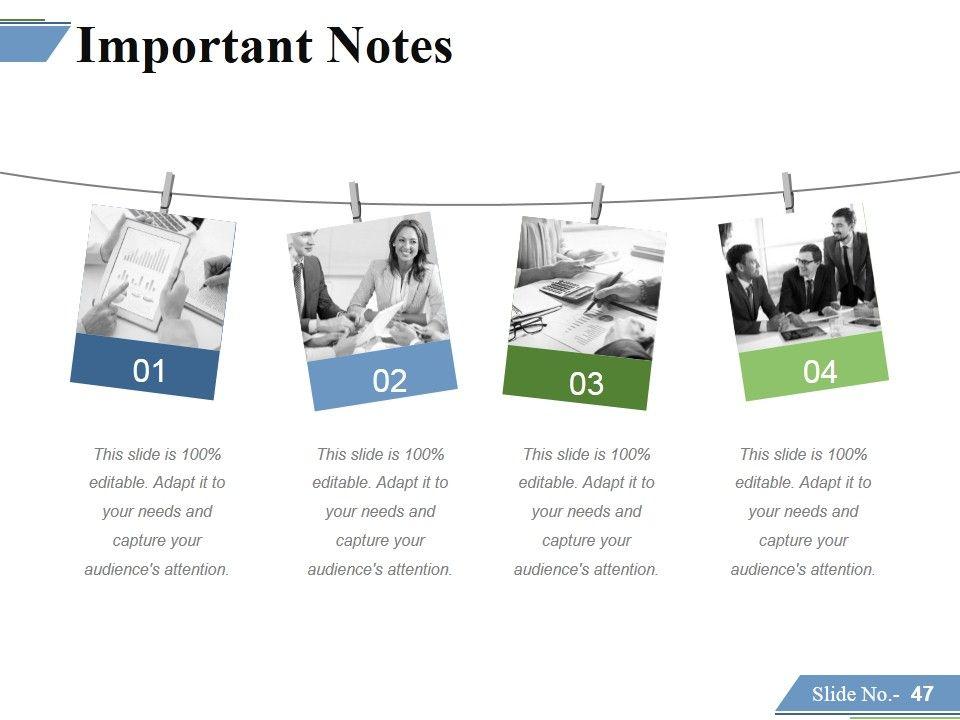 Important Notes

01

02

03

04

This slide is 100% editable. Adapt it to your needs and capture your audience's attention.

This slide is 100% editable. Adapt it to your needs and capture your audience's attention.

This slide is 100% editable. Adapt it to your needs and capture your audience's attention.

This slide is 100% editable. Adapt it to your needs and capture your audience's attention.

Slide No.- 47